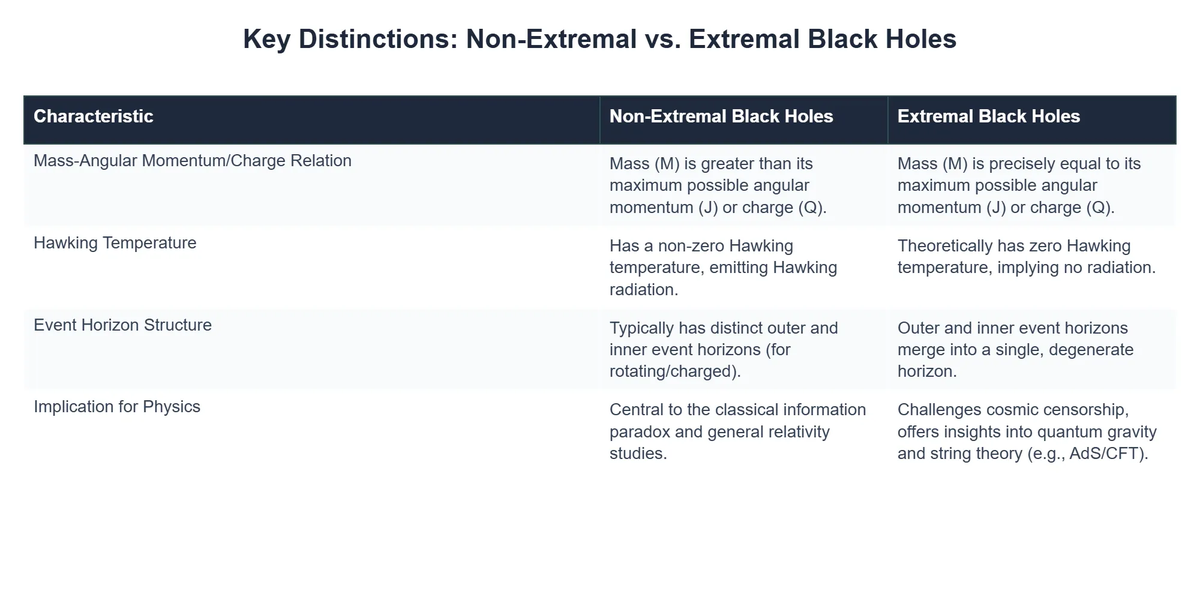 Key Distinctions: Non-Extremal vs. Extremal Black Holes

| Characteristic | Non-Extremal Black Holes | Extremal Black Holes |
|---|---|---|
| Mass-Angular Momentum/Charge Relation | Mass (M) is greater than its maximum possible angular momentum (J) or charge (Q). | Mass (M) is precisely equal to its maximum possible angular momentum (J) or charge (Q). |
| Hawking Temperature | Has a non-zero Hawking temperature, emitting Hawking radiation. | Theoretically has zero Hawking temperature, implying no radiation. |
| Event Horizon Structure | Typically has distinct outer and inner event horizons (for rotating/charged). | Outer and inner event horizons merge into a single, degenerate horizon. |
| Implication for Physics | Central to the classical information paradox and general relativity studies. | Challenges cosmic censorship, offers insights into quantum gravity and string theory (e.g., AdS/CFT). |